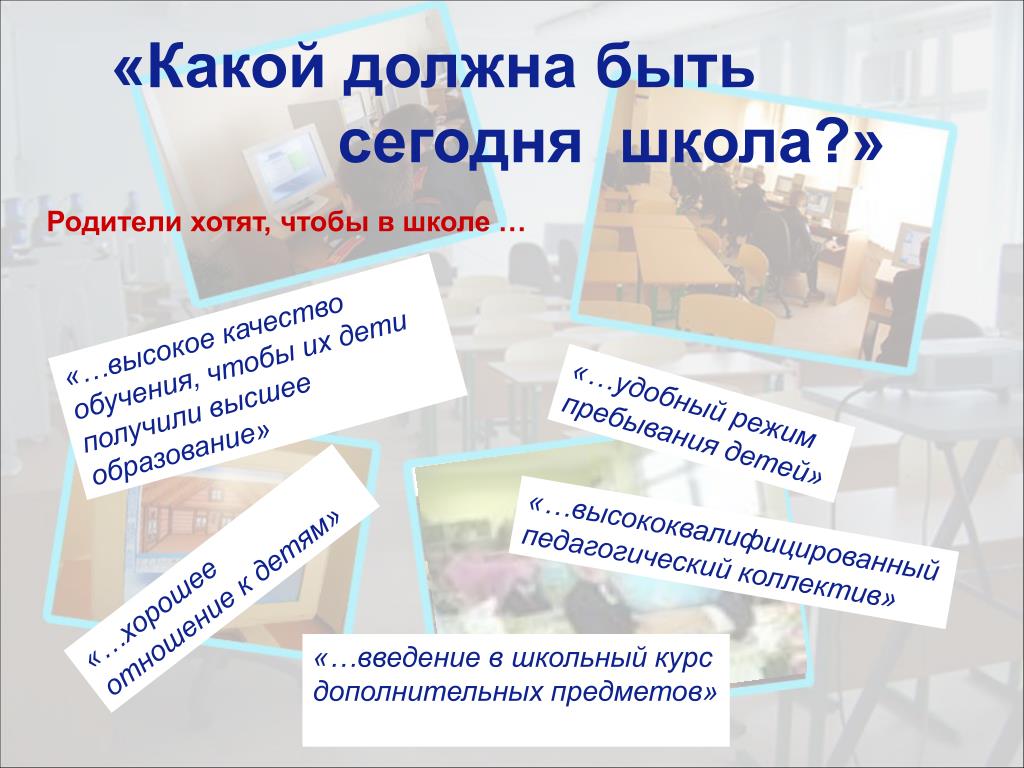 «Какой должна быть сегодня школа?»

Родители хотят, чтобы в школе …

«…высокое качество обучения, чтобы их дети получили высшее образование»

«…удобный режим пребывания детей»

«…высококвалифицированный педагогический коллектив»

«…хорошее отношение к детям»

«…введение в школьный курс дополнительных предметов»